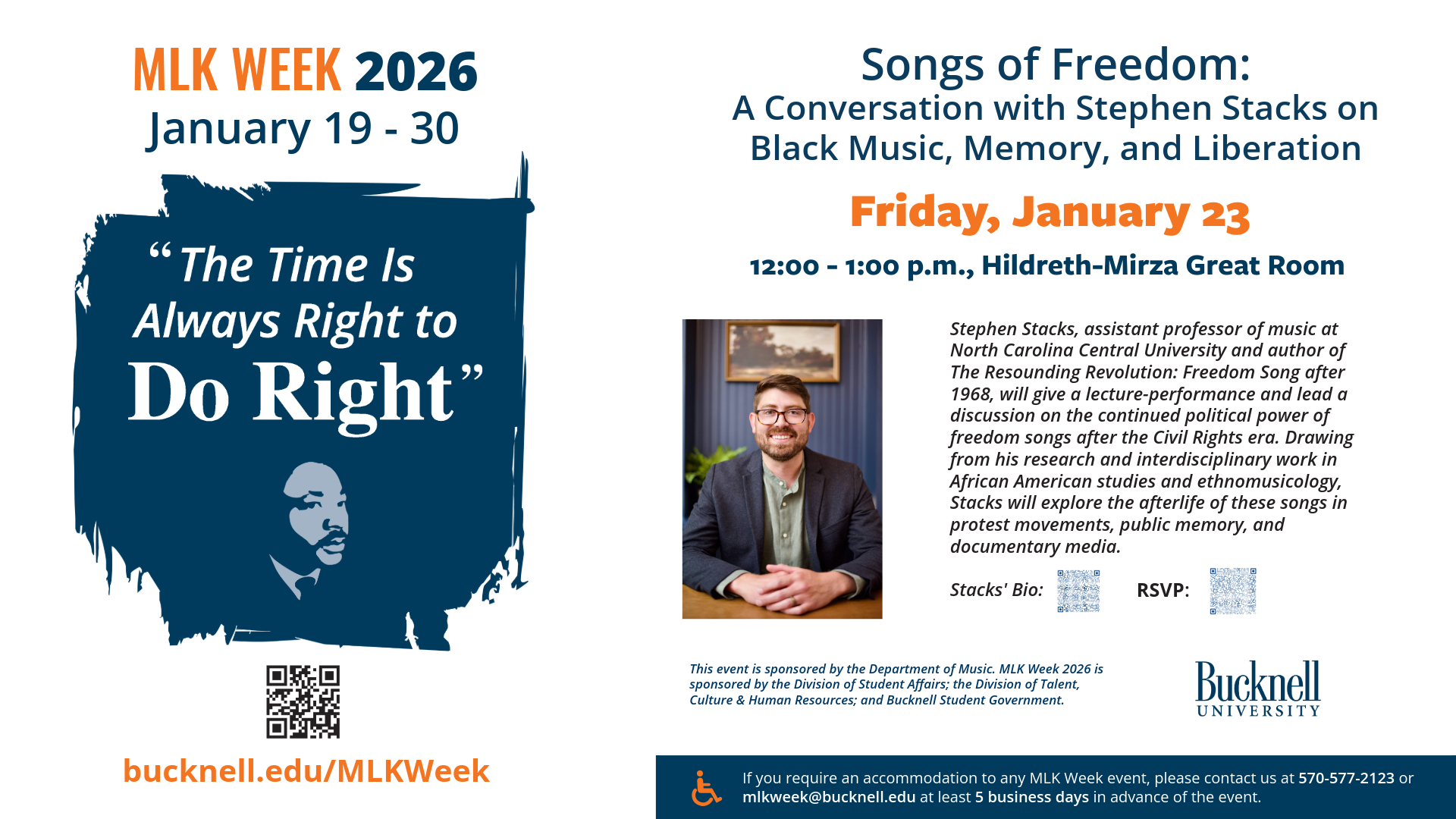 MLK WEEK 2026
January 19 - 30

“The Time Is Always Right to Do Right”

bucknell.edu/MLKWeek

Songs of Freedom:
A Conversation with Stephen Stacks on Black Music, Memory, and Liberation

Friday, January 23

12:00 - 1:00 p.m., Hildreth-Mirza Great Room

Stephen Stacks, assistant professor of music at North Carolina Central University and author of The Resounding Revolution: Freedom Song after 1968, will give a lecture-performance and lead a discussion on the continued political power of freedom songs after the Civil Rights era. Drawing from his research and interdisciplinary work in African American studies and ethnomusicology, Stacks will explore the afterlife of these songs in protest movements, public memory, and documentary media.

Stacks' Bio: RSVP:

This event is sponsored by the Department of Music. MLK Week 2026 is sponsored by the Division of Student Affairs; the Division of Talent, Culture & Human Resources; and Bucknell Student Government.

Bucknell UNIVERSITY

If you require an accommodation to any MLK Week event, please contact us at 570-577-2123 or mlkweek@bucknell.edu at least 5 business days in advance of the event.